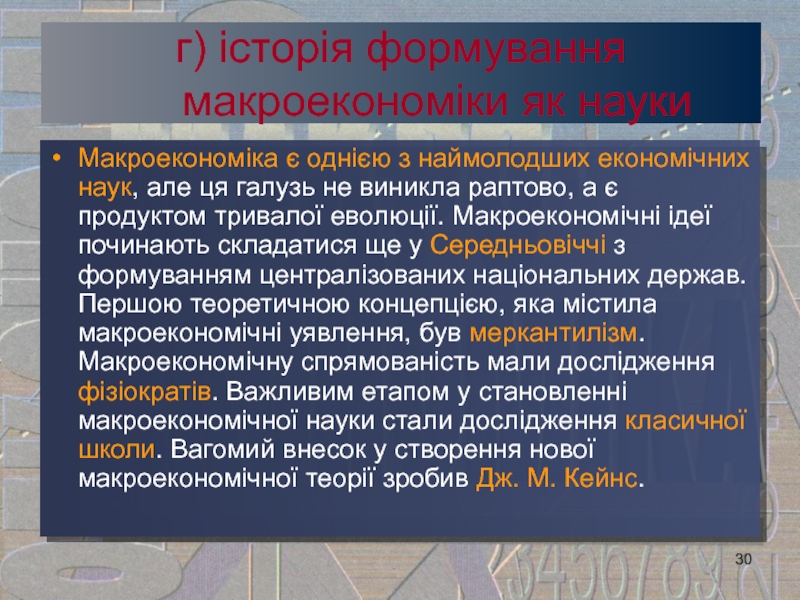 г) історія формування макроекономіки як науки

• Макроекономіка є однією з наймолодших економічних наук, але ця галузь не виникла раптово, а є продуктом тривалої еволюції. Макроекономічні ідеї починають складатися ще у Середньовіччі з формуванням централізованих національних держав. Першою теоретичною концепцією, яка містила макроекономічні уявлення, був меркантилізм. Макроекономічну спрямованість мали дослідження фізіократів. Важливим етапом у становленні макроекономічної науки стали дослідження класичної школи. Вагомий внесок у створення нової макроекономічної теорії зробив Дж. М. Кейнс.

30